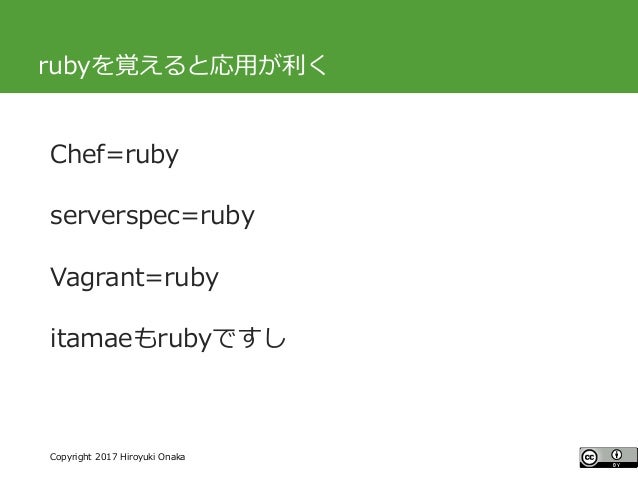 rubyを覚えると応用が利く

Chef=ruby

serverspec=ruby

Vagrant=ruby

itamaeもrubyですし

Copyright 2017 Hiroyuki Onaka

cc BY